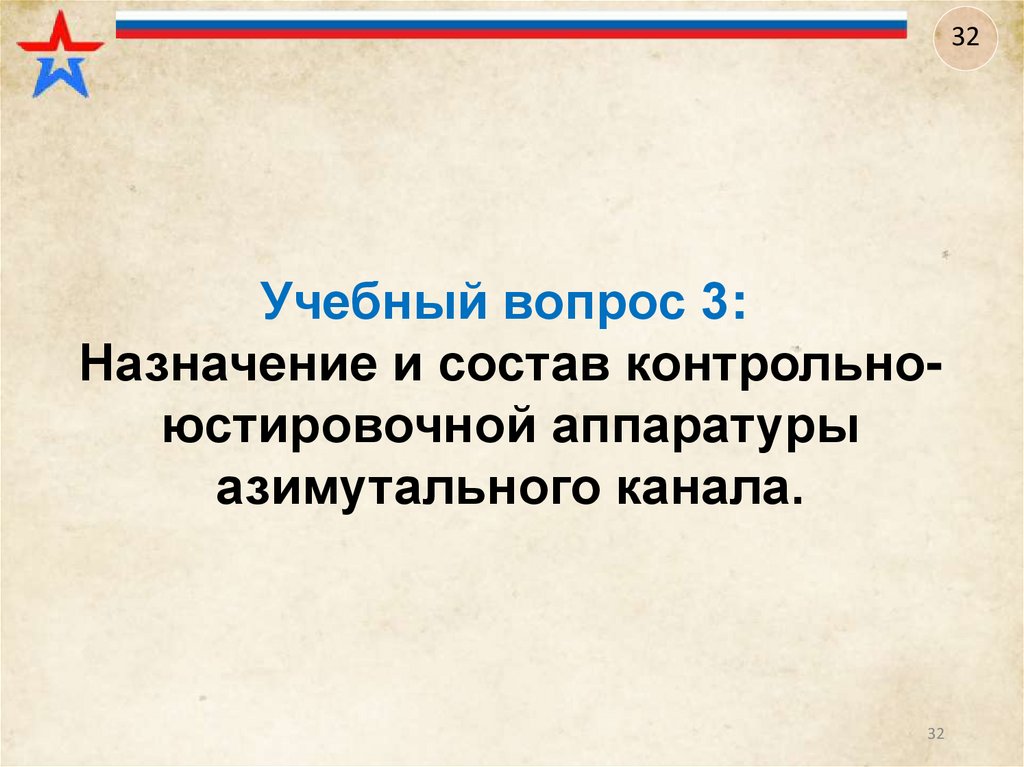 32

Учебный вопрос 3:
Назначение и состав контрольно-юстировочной аппаратуры азимутального канала.

32